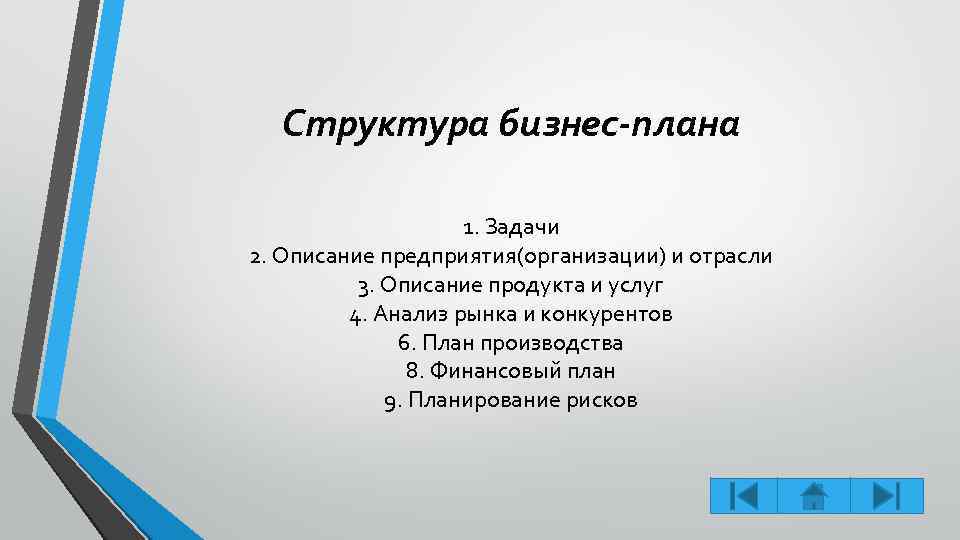 Структура бизнес-плана

1. Задачи
2. Описание предприятия(организации) и отрасли
3. Описание продукта и услуг
4. Анализ рынка и конкурентов
6. План производства
8. Финансовый план
9. Планирование рисков